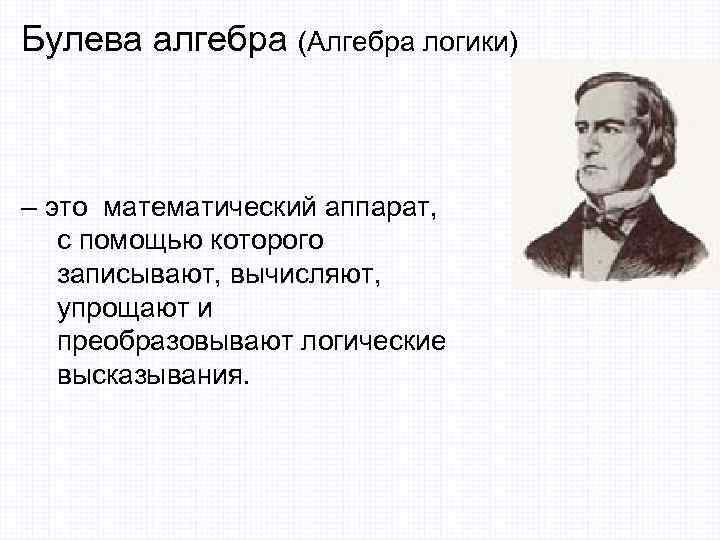 Булева алгебра (Алгебра логики)

– это математический аппарат, с помощью которого записывают, вычисляют, упрощают и преобразовывают логические высказывания.